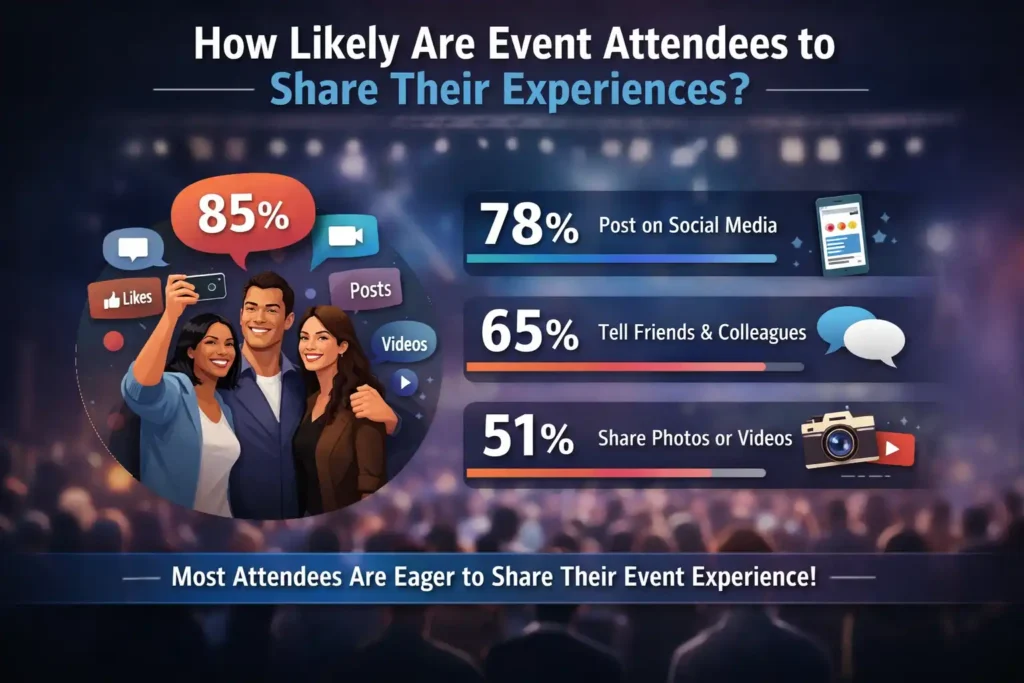 How Likely Are Event Attendees to Share Their Experiences?

85%

Likes

Posts

Videos

78% Post on Social Media

65% Tell Friends & Colleagues

51% Share Photos or Videos

Most Attendees Are Eager to Share Their Event Experience!